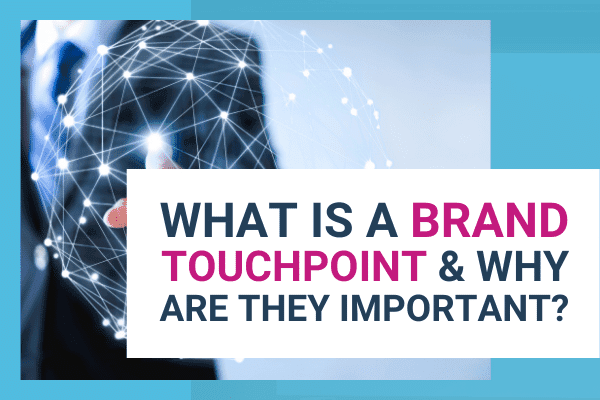 WHAT IS A BRAND TOUCHPOINT & WHY ARE THEY IMPORTANT?